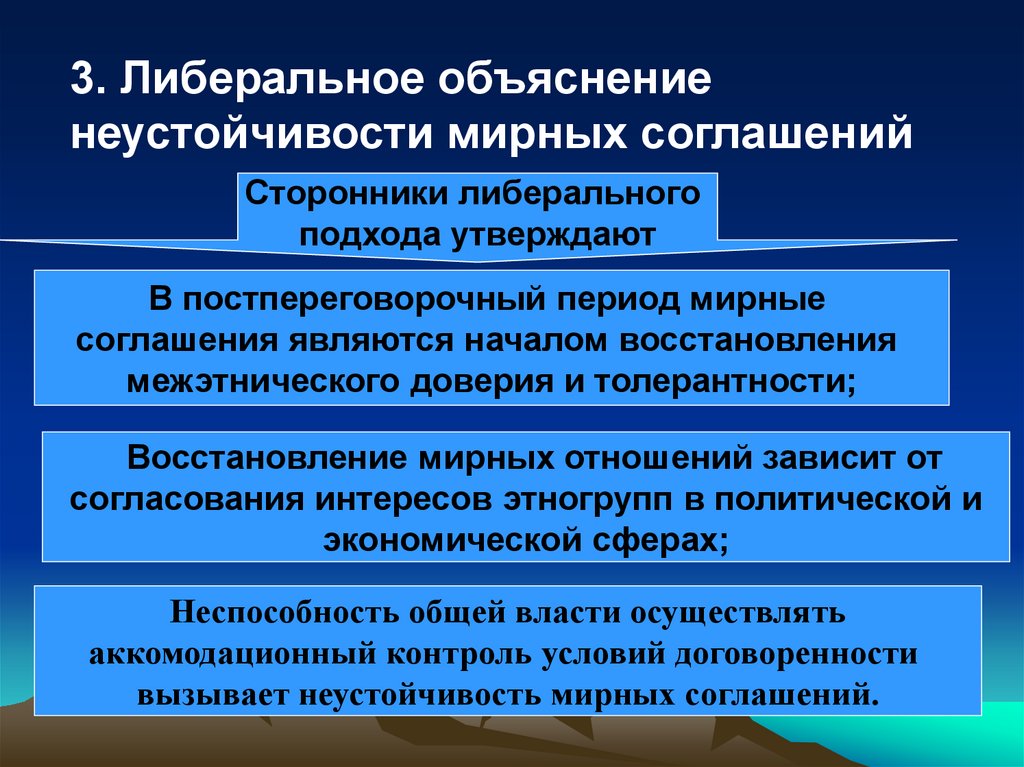 3. Либеральное объяснение неустойчивости мирных соглашений

Сторонники либерального подхода утверждают

В постпереговорочный период мирные соглашения являются началом восстановления межэтнического доверия и толерантности;

Восстановление мирных отношений зависит от согласования интересов этногрупп в политической и экономической сферах;

Неспособность общей власти осуществлять аккомодационный контроль условий договоренности вызывает неустойчивость мирных соглашений.